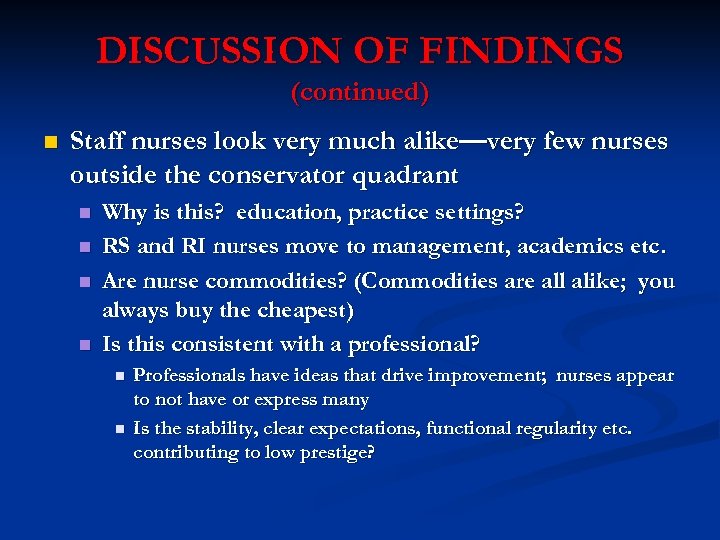 DISCUSSION OF FINDINGS
(continued)

Staff nurses look very much alike—very few nurses outside the conservator quadrant

Why is this? education, practice settings?

RS and RI nurses move to management, academics etc.

Are nurse commodities? (Commodities are all alike; you always buy the cheapest)

Is this consistent with a professional?

Professionals have ideas that drive improvement; nurses appear to not have or express many

Is the stability, clear expectations, functional regularity etc. contributing to low prestige?